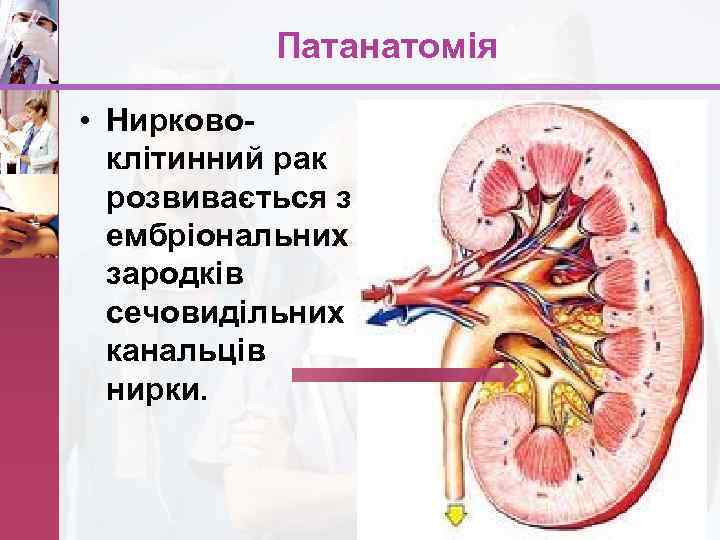 Патанатомія

• Нирково-клітинний рак розвивається з ембріональних зародків сечовидільних канальців нирки.